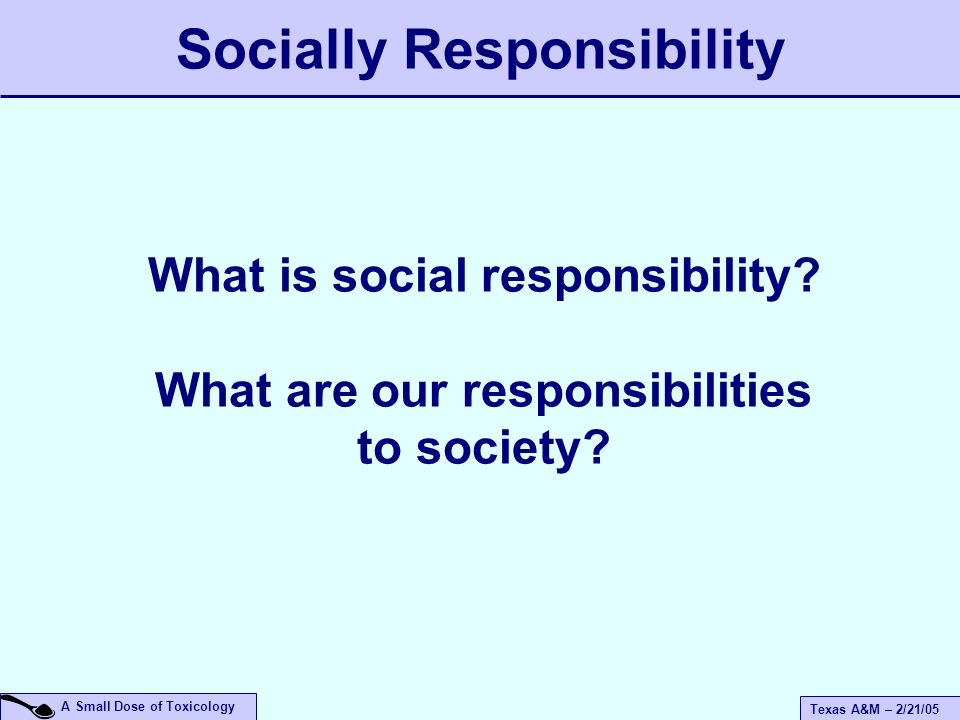 Socially Responsibility

What is social responsibility?

What are our responsibilities to society?

A Small Dose of Toxicology

Texas A&M – 2/21/05